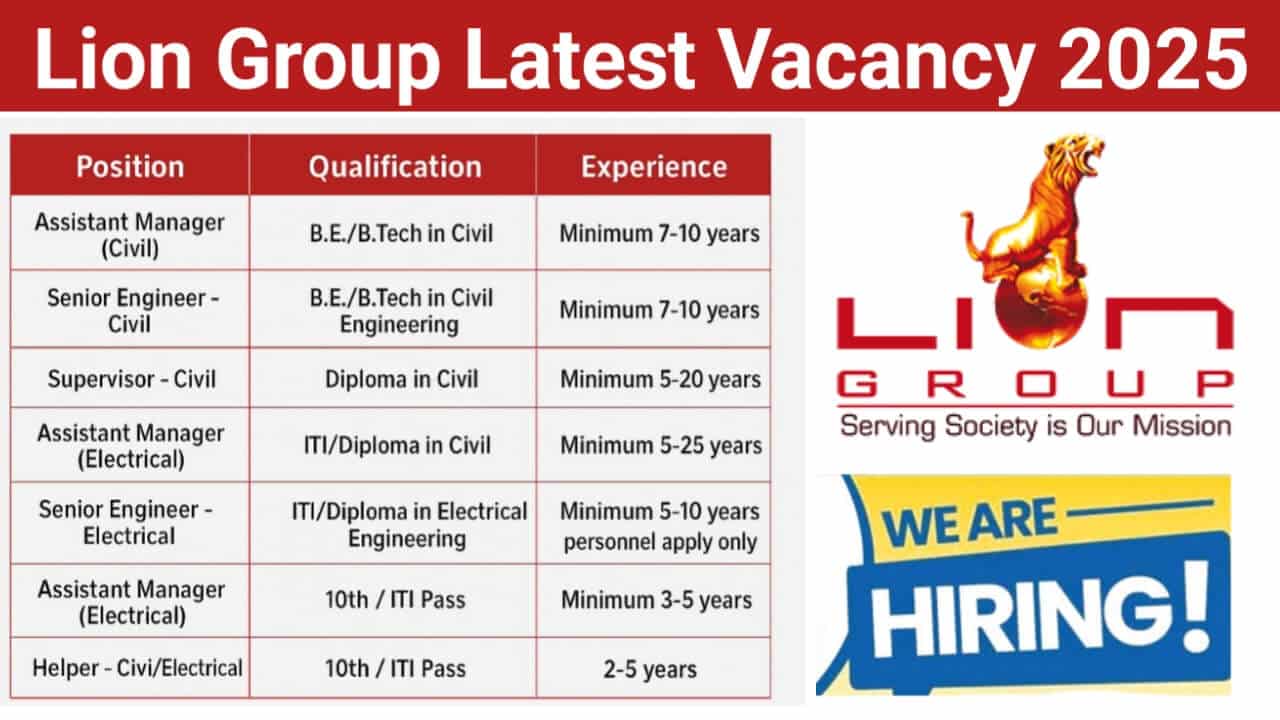 Lion Group Latest Vacancy 2025

| Position | Qualification | Experience |
|---|---|---|
| Assistant Manager (Civil) | B.E./B.Tech in Civil | Minimum 7-10 years |
| Senior Engineer - Civil | B.E./B.Tech in Civil Engineering | Minimum 7-10 years |
| Supervisor - Civil | Diploma in Civil | Minimum 5-20 years |
| Assistant Manager (Electrical) | ITI/Diploma in Civil | Minimum 5-25 years |
| Senior Engineer - Electrical | ITI/Diploma in Electrical Engineering | Minimum 5-10 years personnel apply only |
| Assistant Manager (Electrical) | 10th / ITI Pass | Minimum 3-5 years |
| Helper - Civi/Electrical | 10th / ITI Pass | 2-5 years |

LION
GROUP
Serving Society is Our Mission

WE ARE
HIRING!